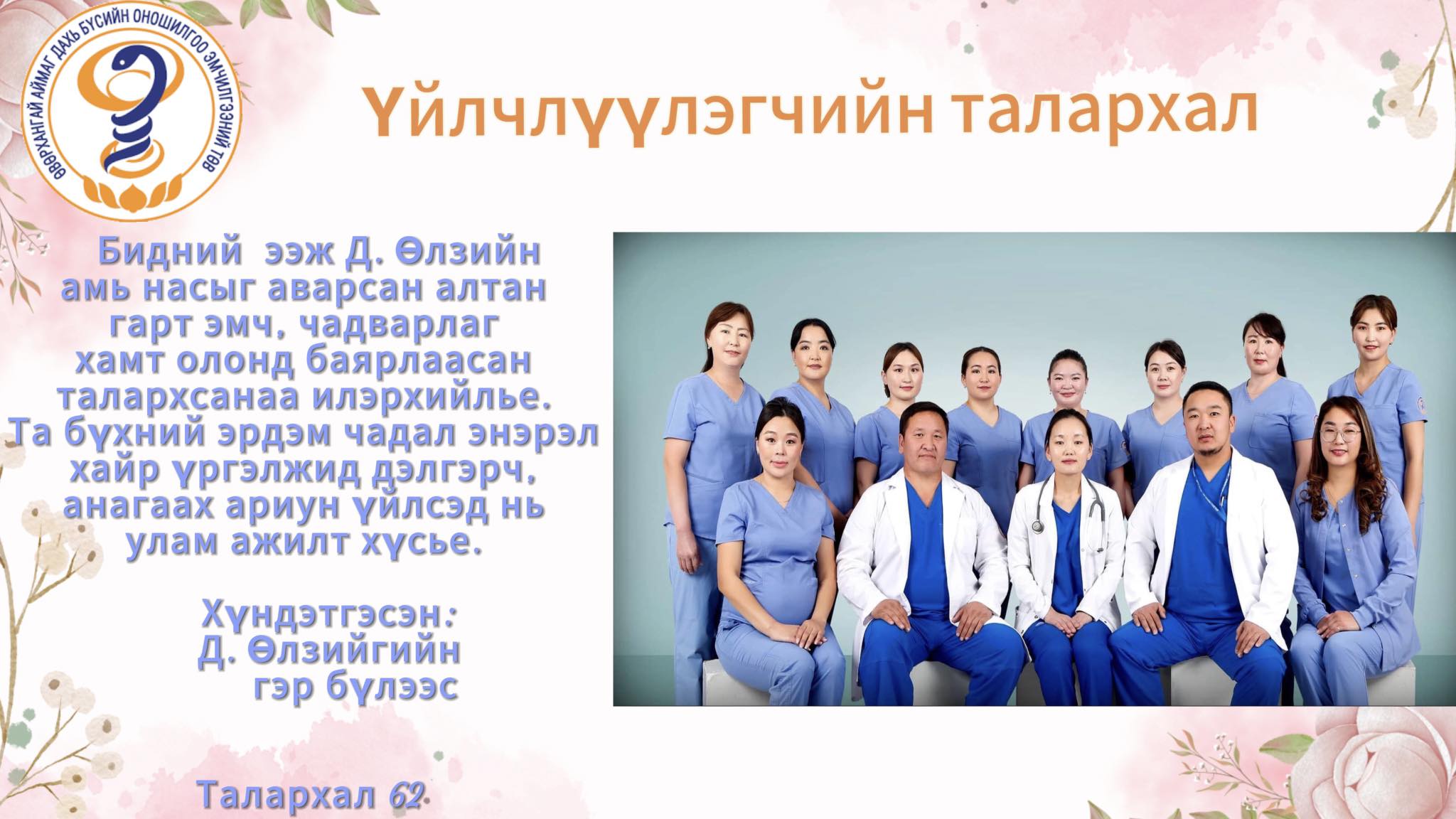 ӨВӨРХАНГАЙ АЙМАГ ДАХЬ БҮСИЙН ОНОШИЛГОО ЭМЧИЛГЭЭНИЙ ТӨВ

Үйлчлүүлэгчийн талархал

Бидний ээж Д. Өлзийн амь насыг аварсан алтан гарт эмч, чадварлаг хамт олонд баярлаасан талархсанаа илэрхийлье. Та бүхний эрдэм чадал энэрэл хайр үргэлжид дэлгэрч, анагаах ариун үйлсэд нь улам ажилт хүсье.

Хүндэтгэсэн:
Д. Өлзийгийн
гэр бүлээс

Талархал 62